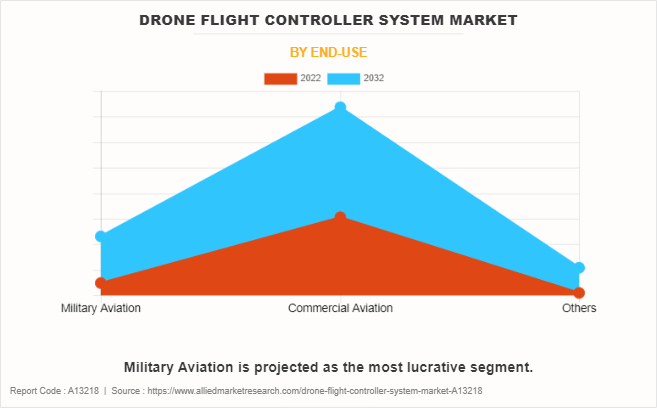 DRONE FLIGHT CONTROLLER SYSTEM MARKET

BY END-USE

2022 2032

Military Aviation
Commercial Aviation
Others

Military Aviation is projected as the most lucrative segment.

Report Code : A13218 | Source : https://www.alliedmarketresearch.com/drone-flight-controller-system-market-A13218